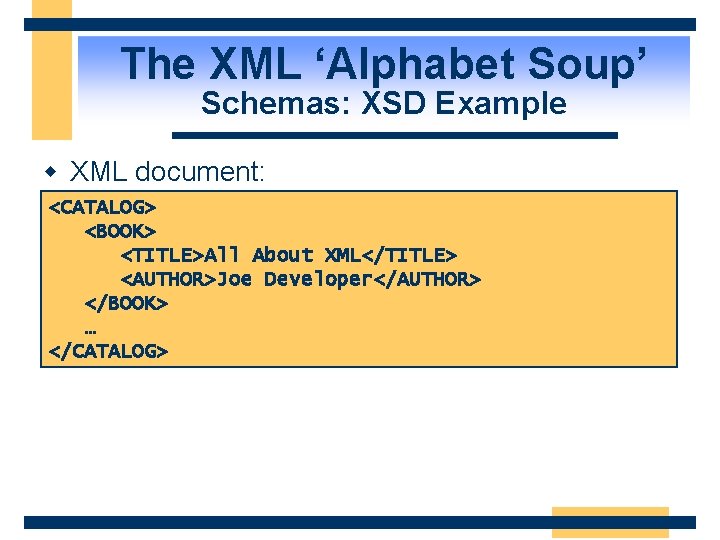 The XML ‘Alphabet Soup’
Schemas: XSD Example

XML document:

<CATALOG>
<BOOK>
<TITLE>All About XML</TITLE>
<AUTHOR>Joe Developer</AUTHOR>
</BOOK>
…
</CATALOG>